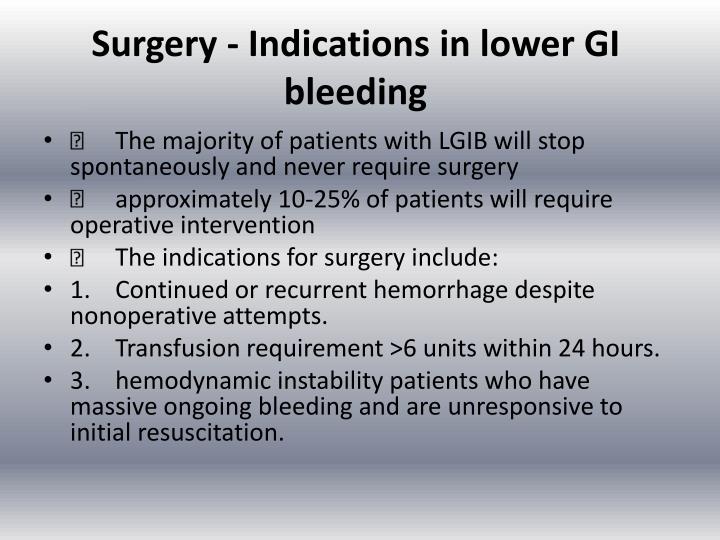 Surgery - Indications in lower GI bleeding

• ▯ The majority of patients with LGIB will stop spontaneously and never require surgery
• ▯ approximately 10-25% of patients will require operative intervention
• ▯ The indications for surgery include:
• 1. Continued or recurrent hemorrhage despite nonoperative attempts.
• 2. Transfusion requirement >6 units within 24 hours.
• 3. hemodynamic instability patients who have massive ongoing bleeding and are unresponsive to initial resuscitation.